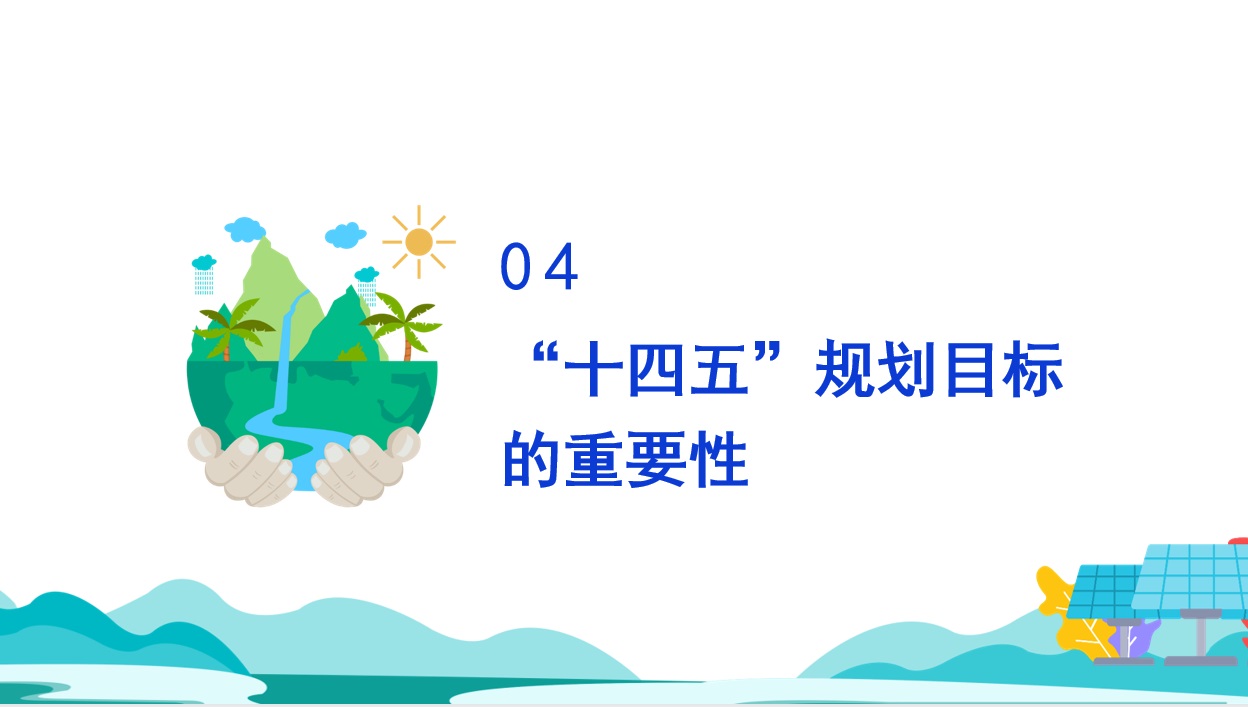 04

“十四五”规划目标的重要性